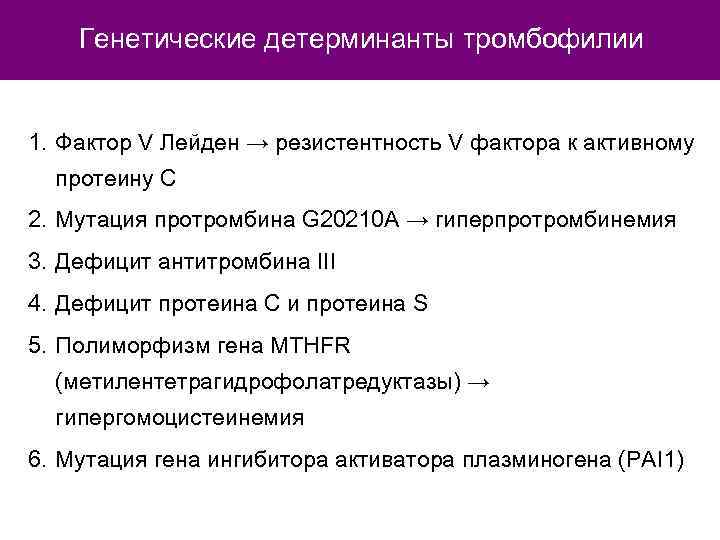 Генетические детерминанты тромбофилии

1. Фактор V Лейден → резистентность V фактора к активному протеину С
2. Мутация протромбина G20210A → гиперпротромбинемия
3. Дефицит антитромбина III
4. Дефицит протеина С и протеина S
5. Полиморфизм гена MTHFR (метилентетрагидрофолатредуктазы) → гипергомоцистеинемия
6. Мутация гена ингибитора активатора плазминогена (PAI1)